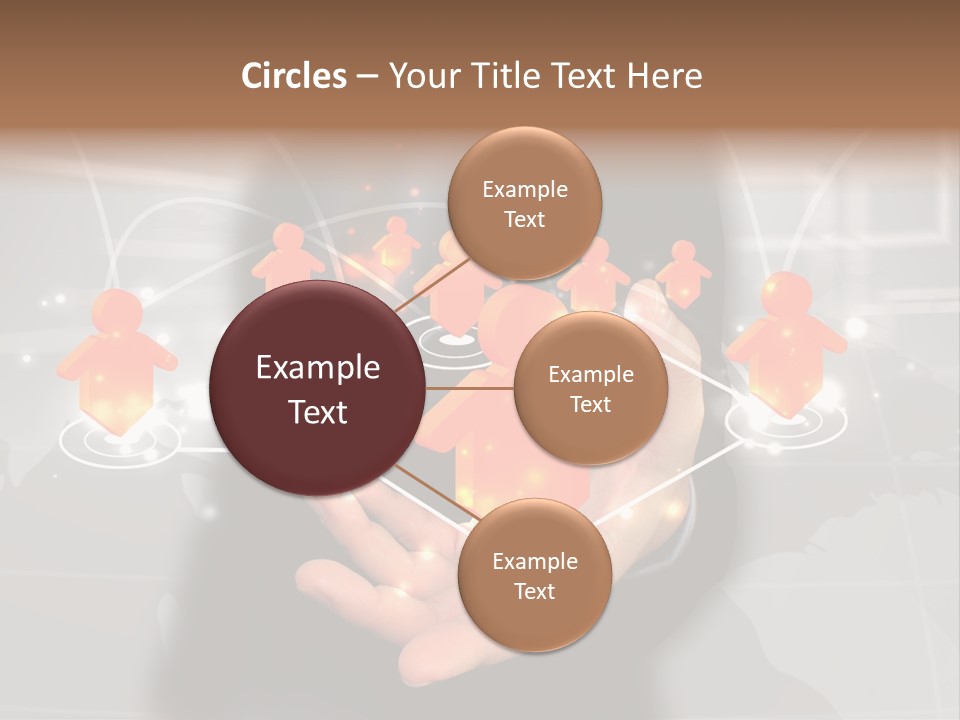 Circles – Your Title Text Here

Example Text

Example Text

Example Text

Example Text